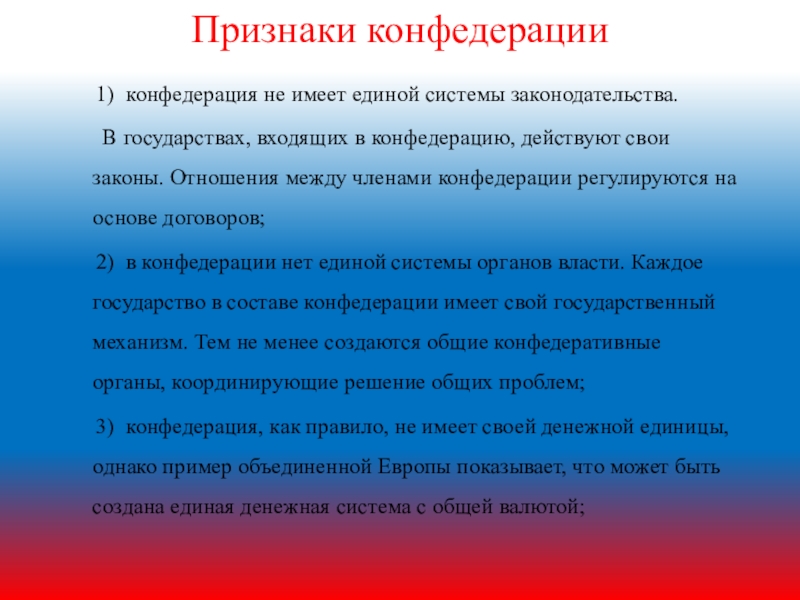 Признаки конфедерации

1) конфедерация не имеет единой системы законодательства.

В государствах, входящих в конфедерацию, действуют свои законы. Отношения между членами конфедерации регулируются на основе договоров;

2) в конфедерации нет единой системы органов власти. Каждое государство в составе конфедерации имеет свой государственный механизм. Тем не менее создаются общие конфедеративные органы, координирующие решение общих проблем;

3) конфедерация, как правило, не имеет своей денежной единицы, однако пример объединенной Европы показывает, что может быть создана единая денежная система с общей валютой;